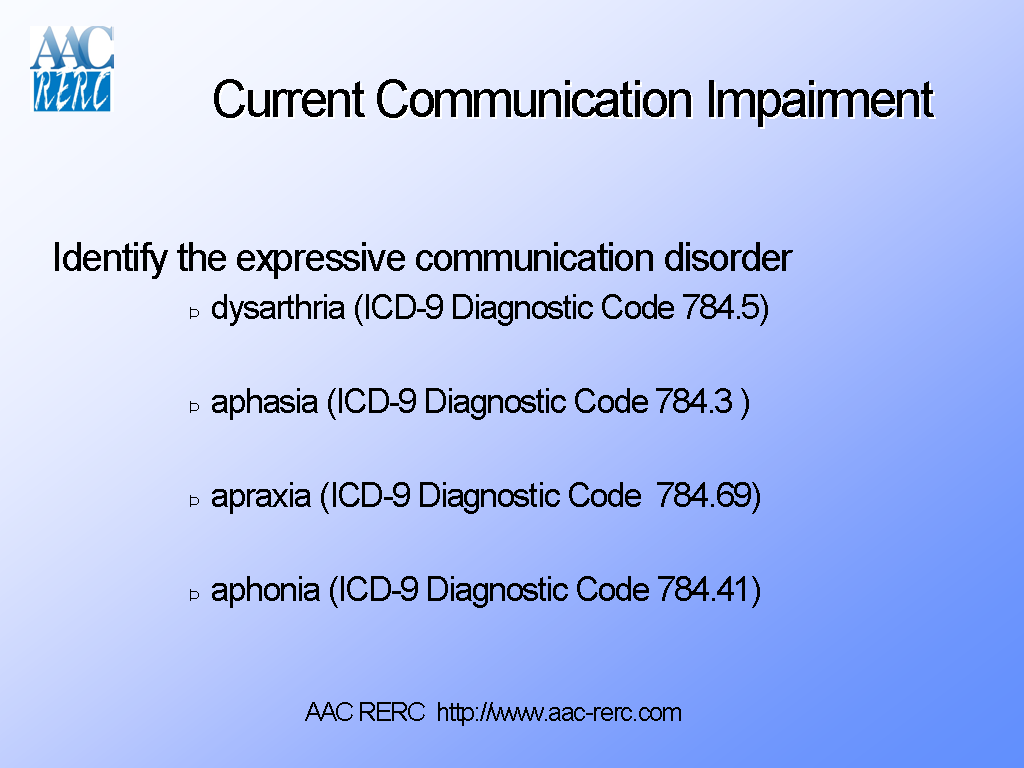 AAC RERC

Current Communication Impairment

Identify the expressive communication disorder

dysarthria (ICD-9 Diagnostic Code 784.5)

aphasia (ICD-9 Diagnostic Code 784.3 )

apraxia (ICD-9 Diagnostic Code 784.69)

aphonia (ICD-9 Diagnostic Code 784.41)

AAC RERC http://www.aac-rerc.com